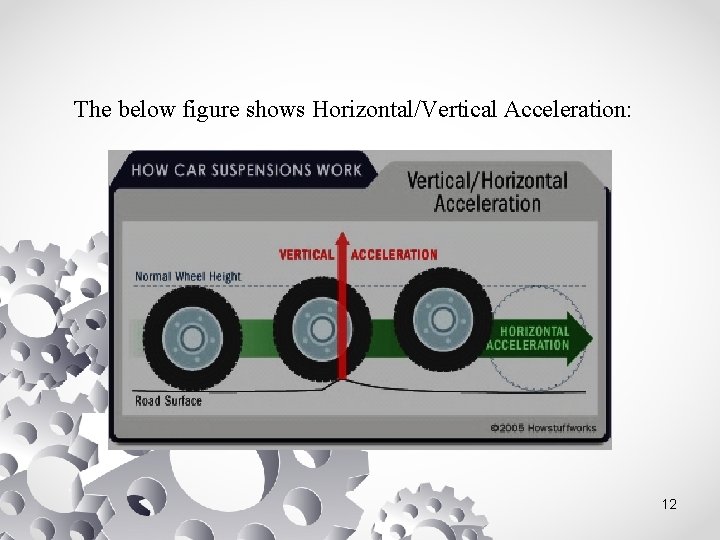 The below figure shows Horizontal/Vertical Acceleration:

HOW CAR SUSPENSIONS WORK

Vertical/Horizontal Acceleration

VERTICAL ACCELERATION

Normal Wheel Height

HORIZONTAL ACCELERATION

Road Surface

©2005 Howstuffworks

12